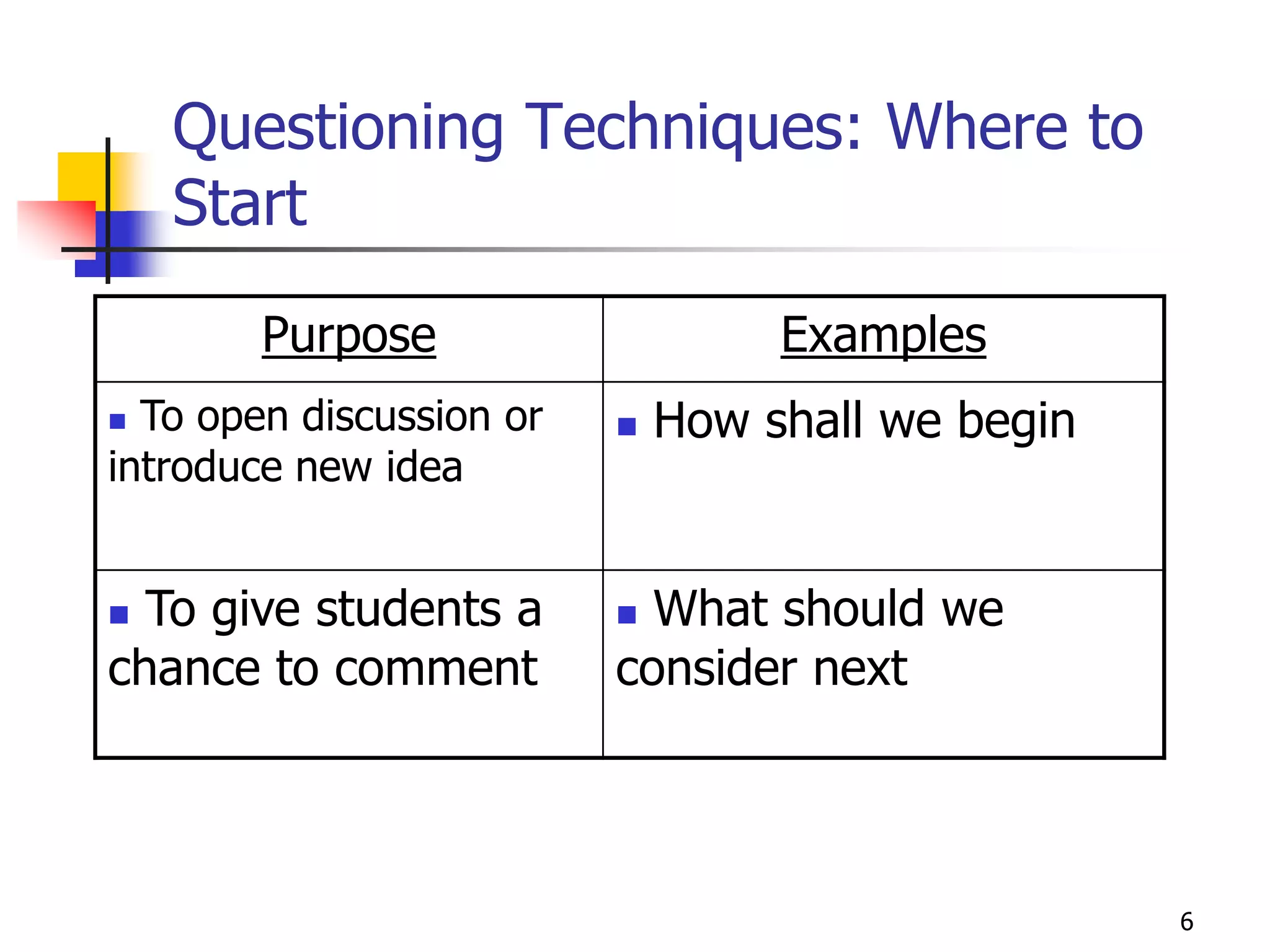 Questioning Techniques: Where to Start

| Purpose | Examples |
|---|---|
| ▪ To open discussion or introduce new idea | ▪ How shall we begin |
| ▪ To give students a chance to comment | ▪ What should we consider next |

6